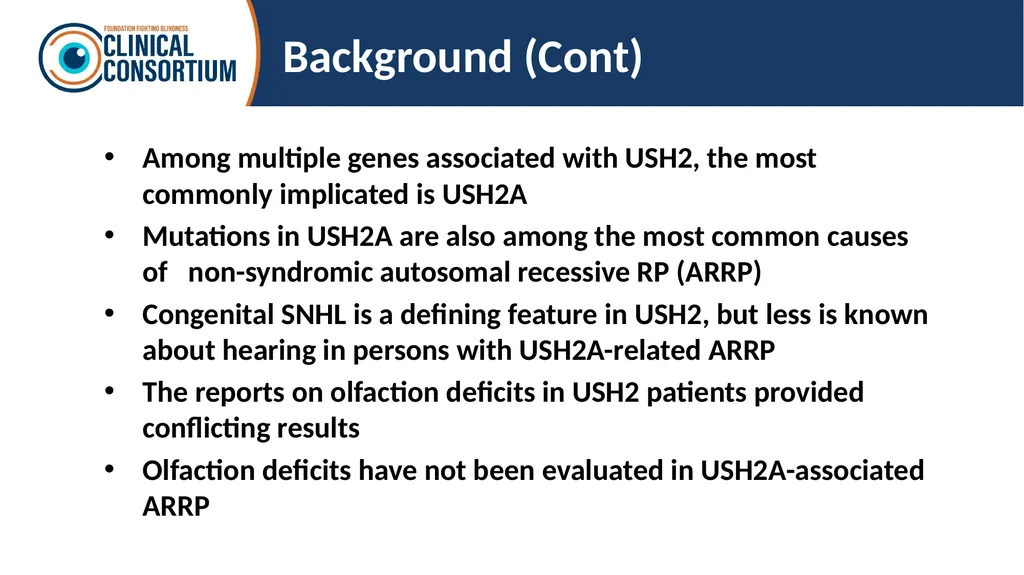 FOUNDATION FIGHTING BLINDNESS
CLINICAL CONSORTIUM

Background (Cont)

• Among multiple genes associated with USH2, the most commonly implicated is USH2A
• Mutations in USH2A are also among the most common causes of non-syndromic autosomal recessive RP (ARRP)
• Congenital SNHL is a defining feature in USH2, but less is known about hearing in persons with USH2A-related ARRP
• The reports on olfaction deficits in USH2 patients provided conflicting results
• Olfaction deficits have not been evaluated in USH2A-associated ARRP